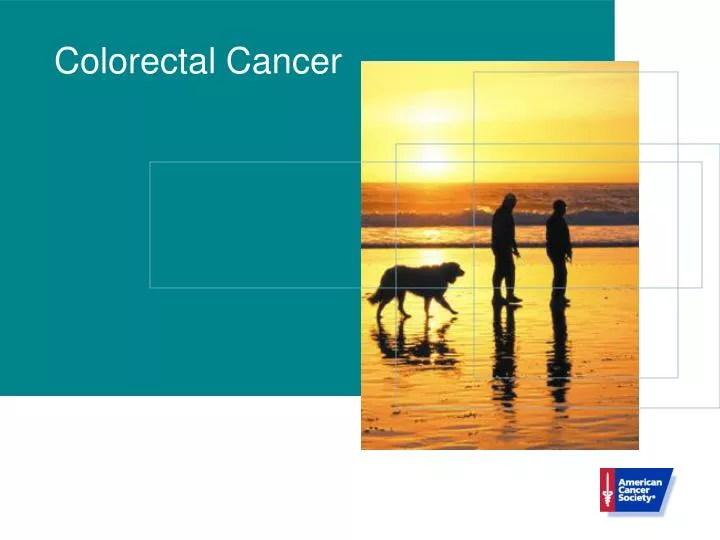 Colorectal Cancer

American Cancer Society®